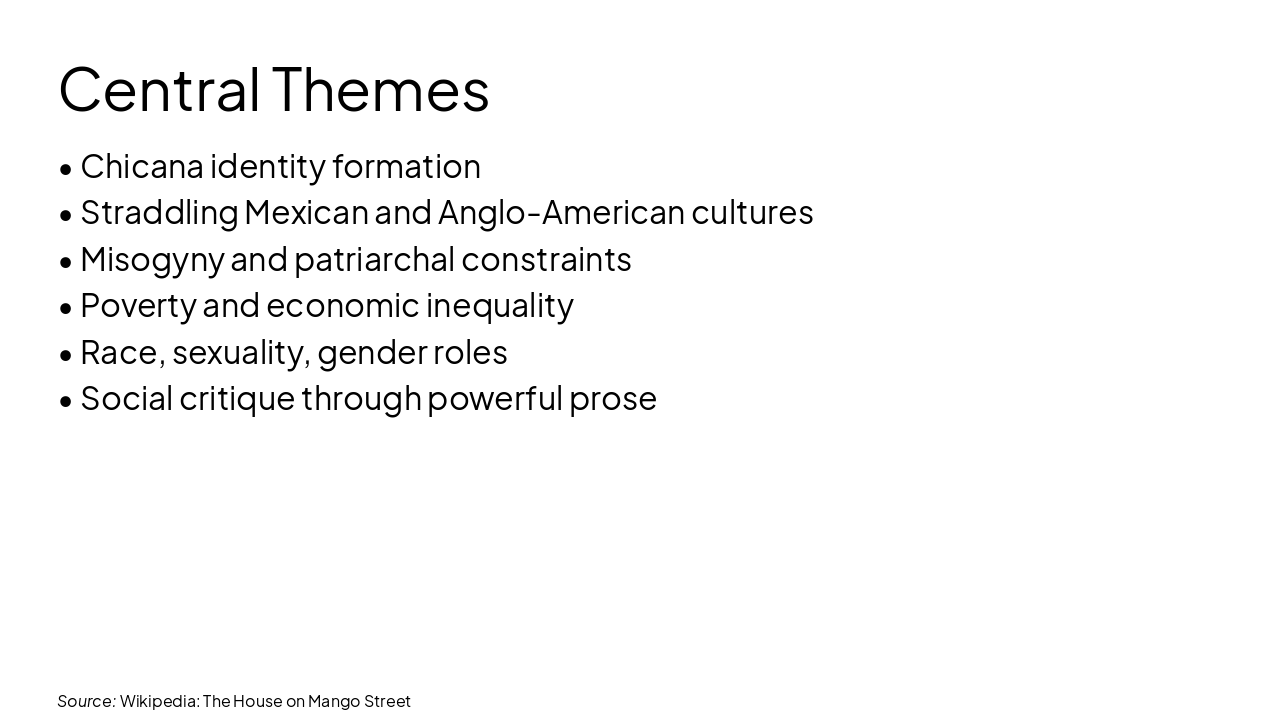 Central Themes

• Chicana identity formation
• Straddling Mexican and Anglo-American cultures
• Misogyny and patriarchal constraints
• Poverty and economic inequality
• Race, sexuality, gender roles
• Social critique through powerful prose

Source: Wikipedia: The House on Mango Street